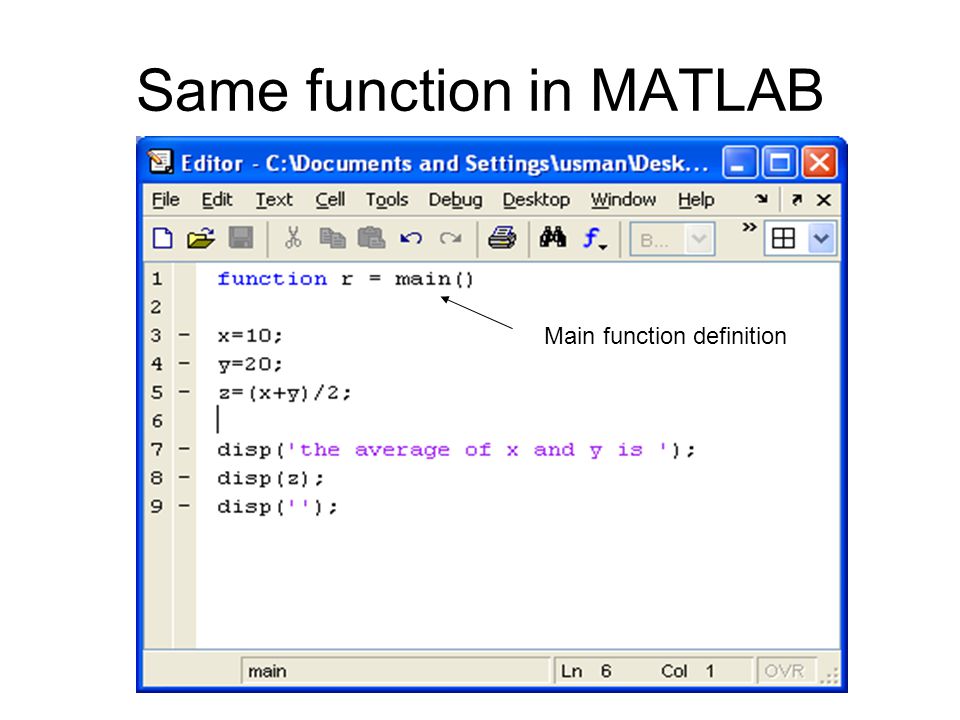 Same function in MATLAB

Editor - C:\Documents and Settings\usman\Desk...

File Edit Text Cell Tools Debug Desktop Window Help

B...

1 function r = main()
2
3 - x=10;
4 - y=20;
5 - z=(x+y)/2;
6
7 - disp('the average of x and y is ');
8 - disp(z);
9 - disp('');

Main function definition

main Ln 6 Col 1 OVR